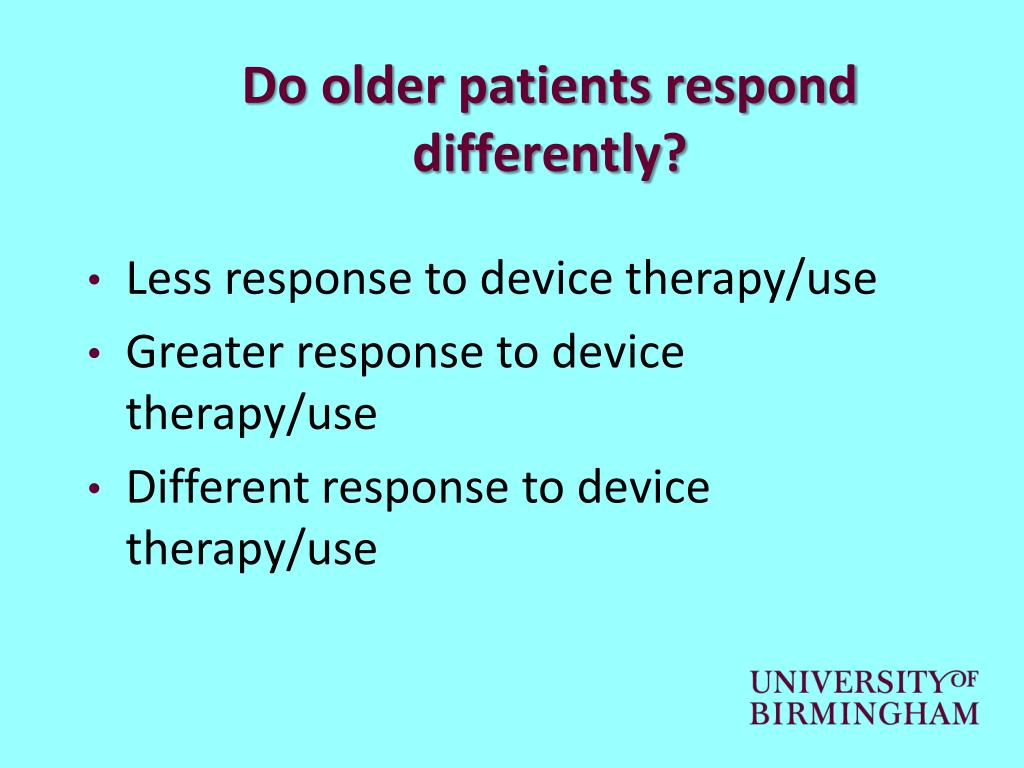 Do older patients respond differently?

• Less response to device therapy/use
• Greater response to device therapy/use
• Different response to device therapy/use

UNIVERSITY OF
BIRMINGHAM